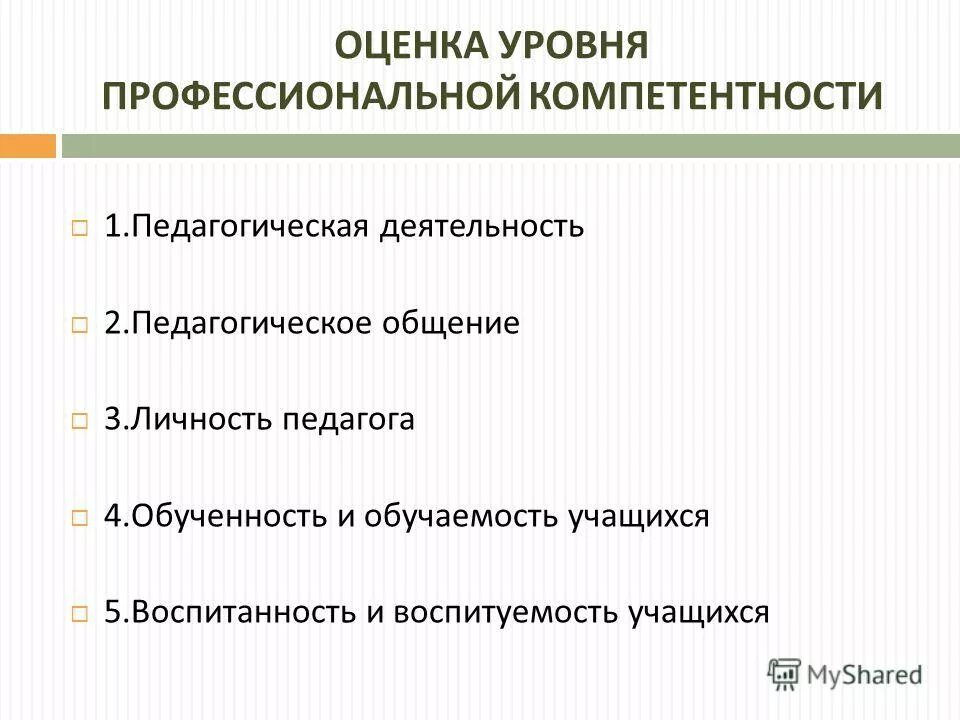 ОЦЕНКА УРОВНЯ ПРОФЕССИОНАЛЬНОЙ КОМПЕТЕНТНОСТИ

1.Педагогическая деятельность

2.Педагогическое общение

3.Личность педагога

4.Обученность и обучаемость учащихся

5.Воспитанность и воспитуемость учащихся

MyShared